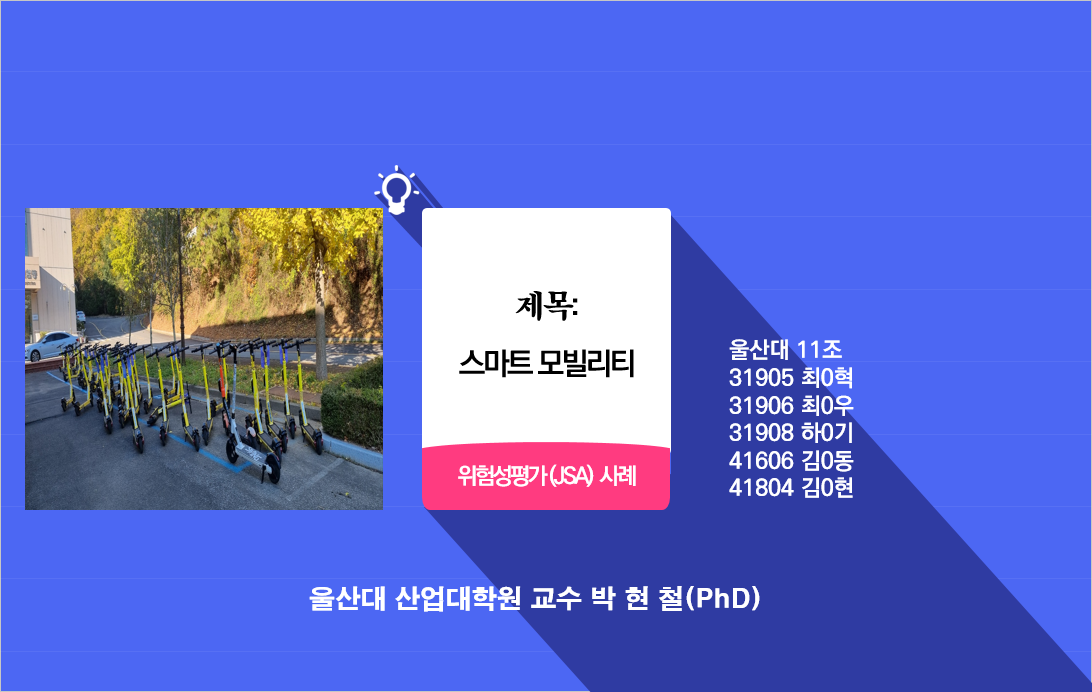 제목:

스마트 모빌리티

위험성평가(JSA) 사례

울산대 11조
31905 최0혁
31906 최0우
31908 하0기
41606 김0동
41804 김0현

울산대 산업대학원 교수 박 현 철(PhD)